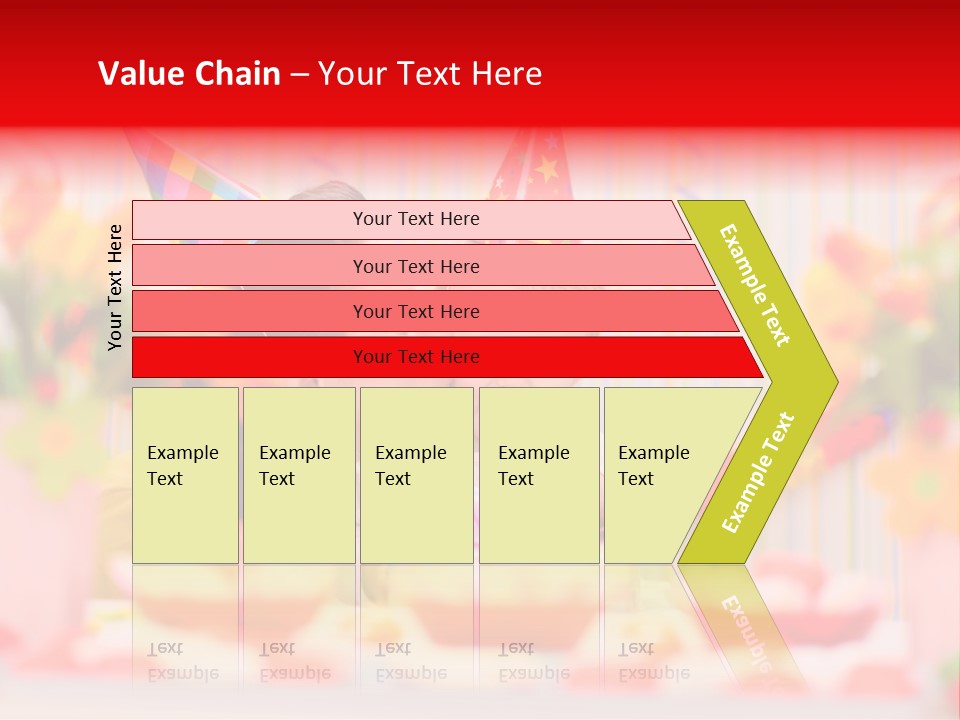 Value Chain – Your Text Here

Your Text Here

Your Text Here

Your Text Here

Your Text Here

Your Text Here

Example Text

Example Text

Example Text

Example Text

Example Text

Example Text

Example Text